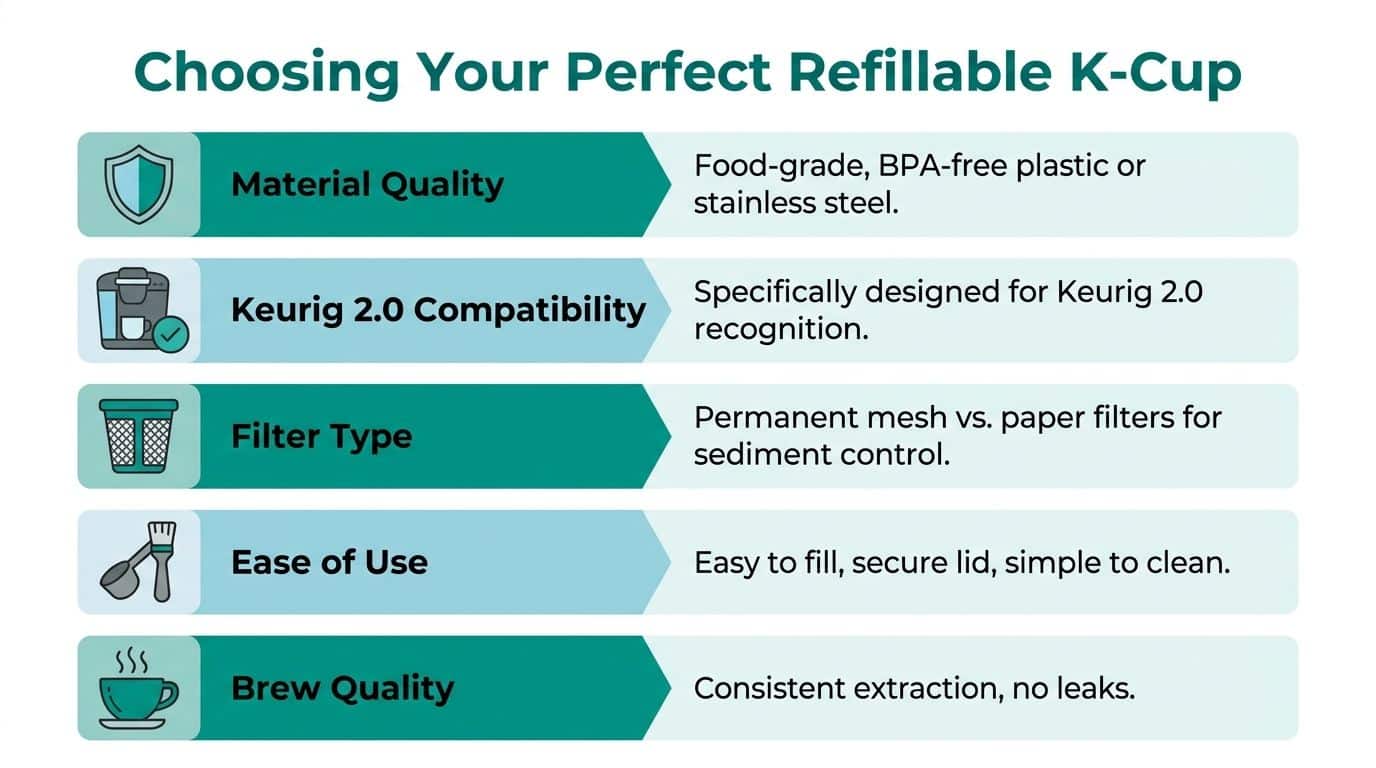 Choosing Your Perfect Refillable K-Cup

Material Quality
Food-grade, BPA-free plastic or stainless steel.

Keurig 2.0 Compatibility
Specifically designed for Keurig 2.0 recognition.

Filter Type
Permanent mesh vs. paper filters for sediment control.

Ease of Use
Easy to fill, secure lid, simple to clean.

Brew Quality
Consistent extraction, no leaks.